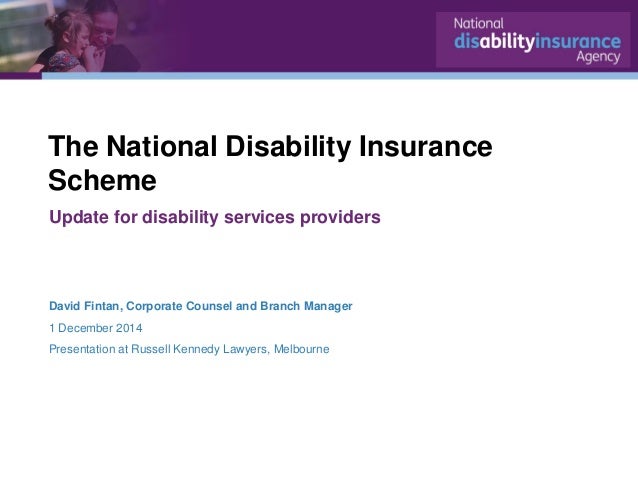 National
disabilityinsurance
Agency

The National Disability Insurance Scheme

Update for disability services providers

David Fintan, Corporate Counsel and Branch Manager

1 December 2014

Presentation at Russell Kennedy Lawyers, Melbourne